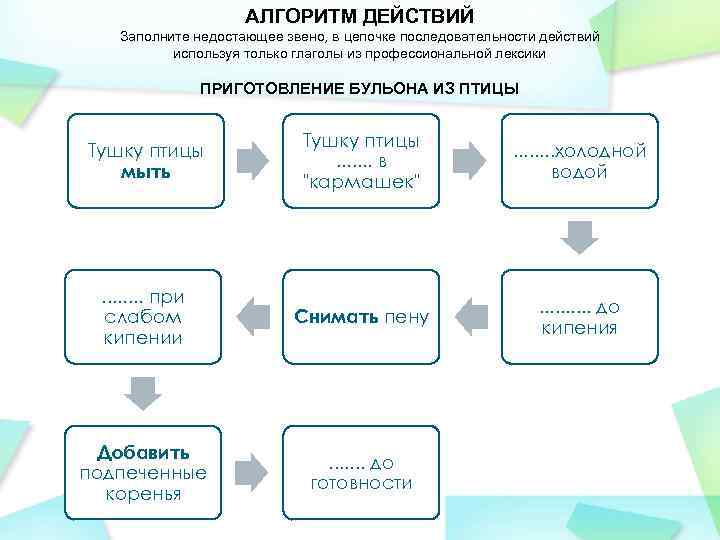 АЛГОРИТМ ДЕЙСТВИЙ
Заполните недостающее звено, в цепочке последовательности действий используя только глаголы из профессиональной лексики

ПРИГОТОВЛЕНИЕ БУЛЬОНА ИЗ ПТИЦЫ

Тушку птицы мыть

Тушку птицы ……. в "кармашек"

……..холодной водой

………. до кипения

Снимать пену

…….. при слабом кипении

Добавить подпеченные коренья

……. до готовности